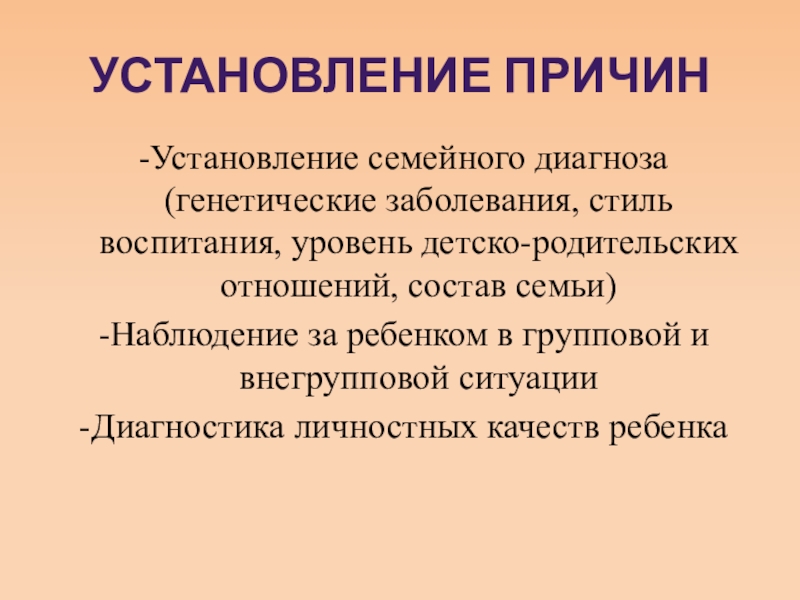 УСТАНОВЛЕНИЕ ПРИЧИН

-Установление семейного диагноза (генетические заболевания, стиль воспитания, уровень детско-родительских отношений, состав семьи)

-Наблюдение за ребенком в групповой и внегрупповой ситуации

-Диагностика личностных качеств ребенка